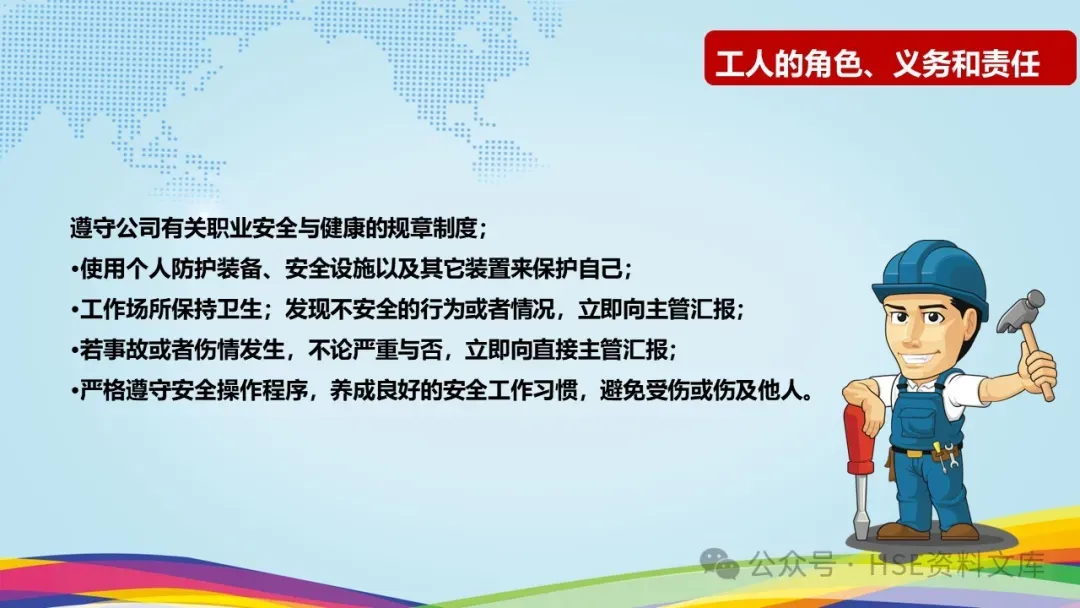 工人的角色、义务和责任

遵守公司有关职业安全与健康的规章制度；

•使用个人防护装备、安全设施以及其它装置来保护自己；

•工作场所保持卫生；发现不安全的行为或者情况，立即向主管汇报；

•若事故或者伤情发生，不论严重与否，立即向直接主管汇报；

•严格遵守安全操作程序，养成良好的安全工作习惯，避免受伤或伤及他人。

公众号 · HSE资料文库